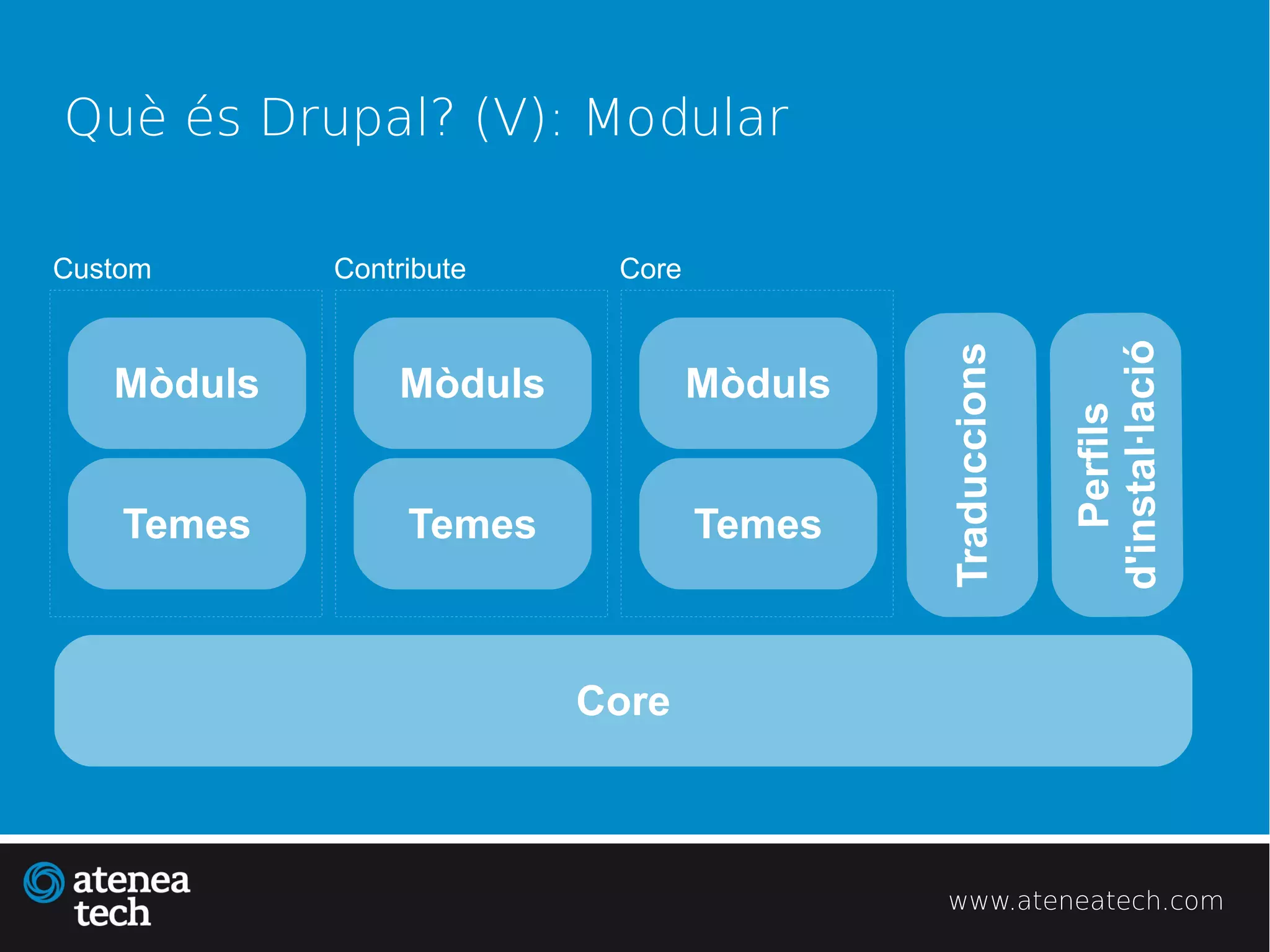 Què és Drupal? (V): Modular

Custom

Mòduls

Temes

Contribute

Mòduls

Temes

Core

Mòduls

Temes

Traduccions

Perfils d'instal·lació

Core

atenea tech

www.ateneatech.com